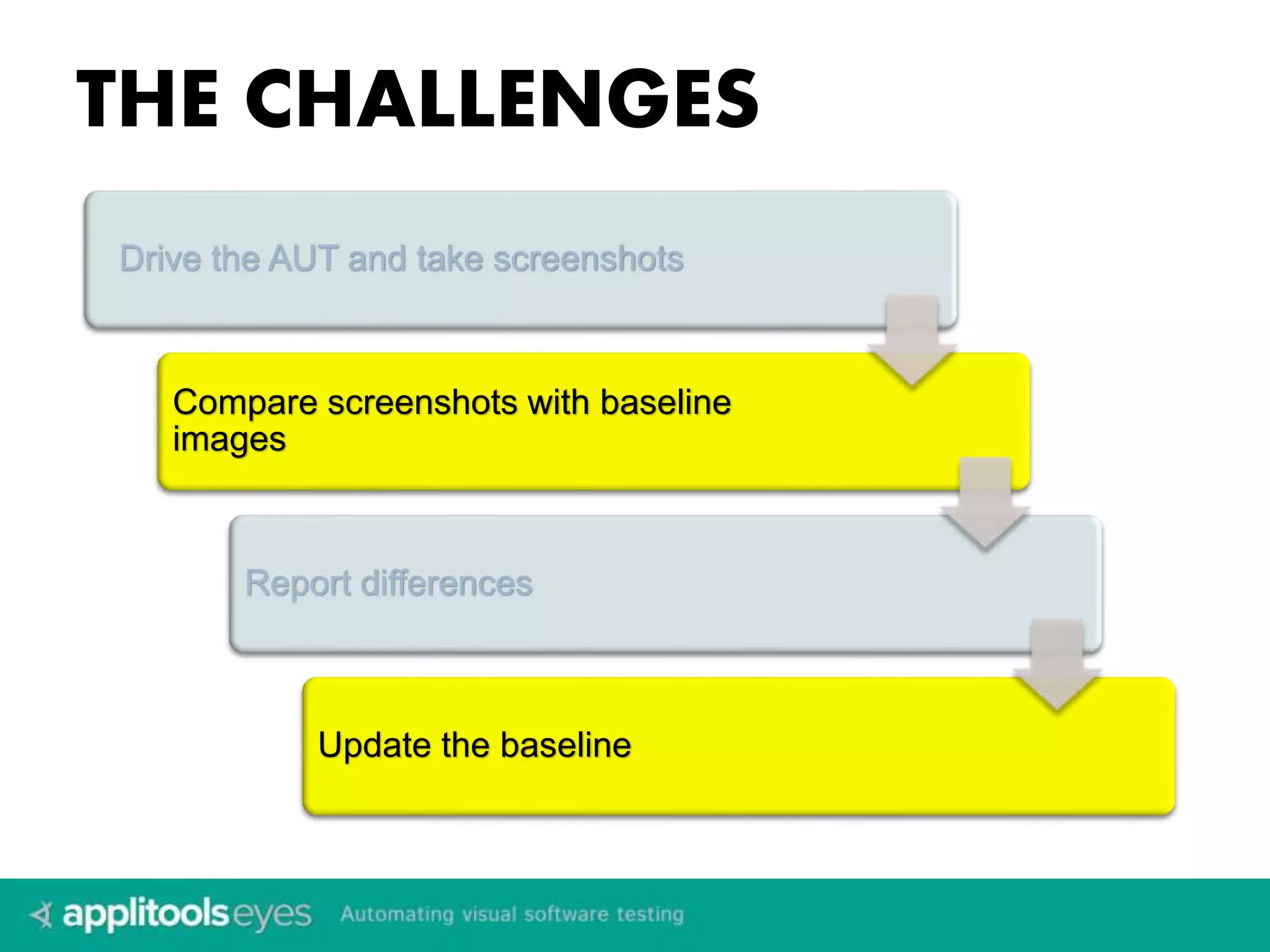 THE CHALLENGES

Drive the AUT and take screenshots

Compare screenshots with baseline images

Report differences

Update the baseline

applitools eyes Automating visual software testing